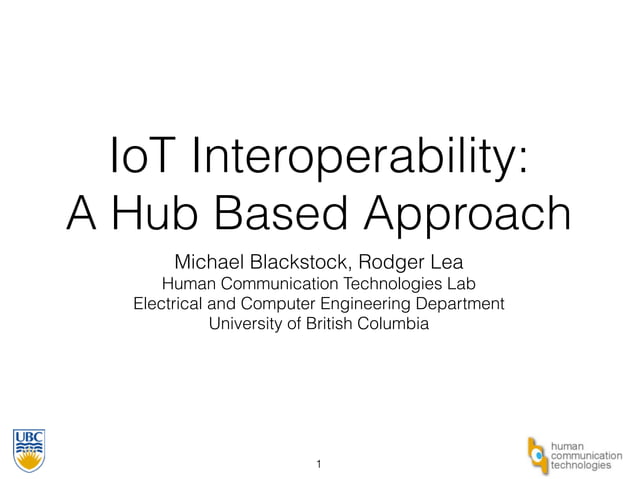 IoT Interoperability:
A Hub Based Approach

Michael Blackstock, Rodger Lea
Human Communication Technologies Lab
Electrical and Computer Engineering Department
University of British Columbia

UBC

1

human
communication
technologies